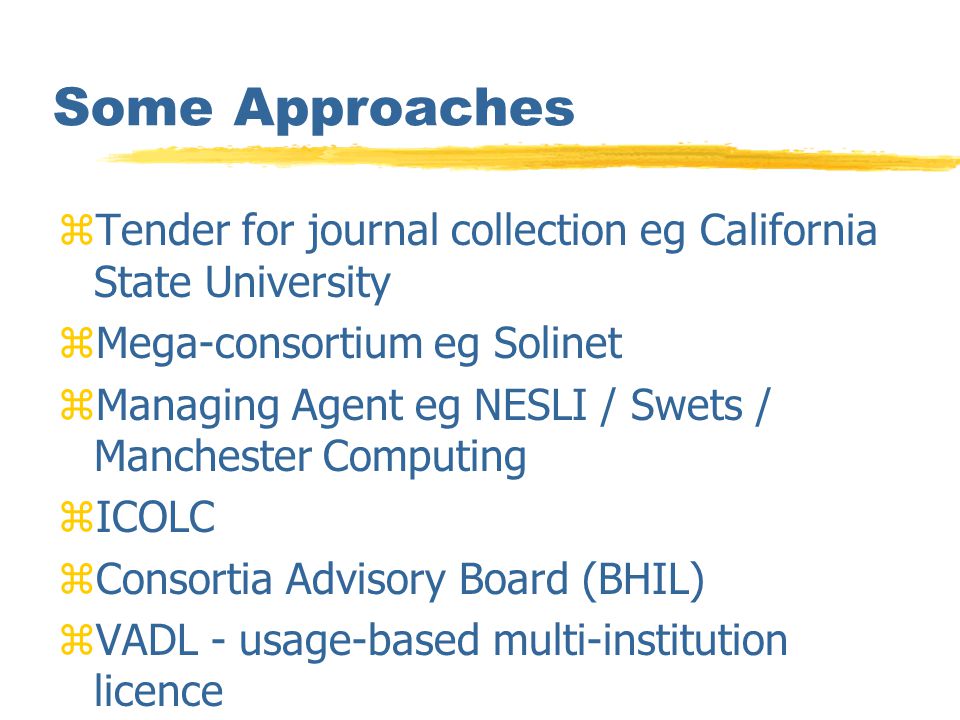 Some Approaches

⌘Tender for journal collection eg California State University

⌘Mega-consortium eg Solinet

⌘Managing Agent eg NESLI / Swets / Manchester Computing

⌘ICOLC

⌘Consortia Advisory Board (BHIL)

⌘VADL - usage-based multi-institution licence